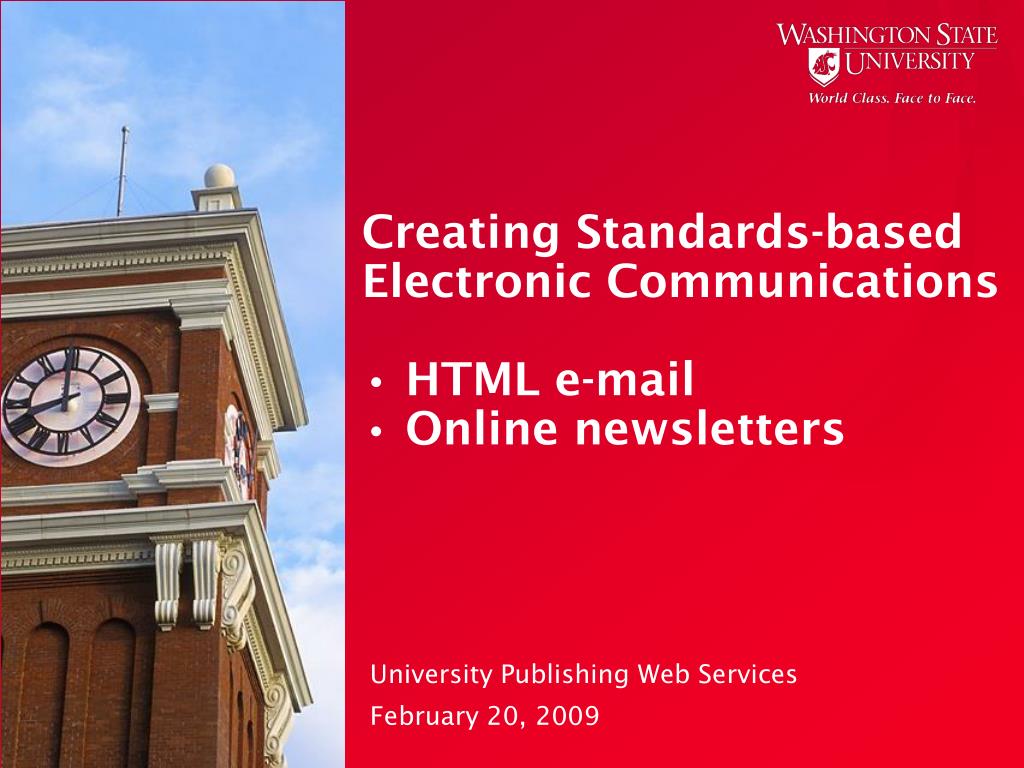 WASHINGTON STATE UNIVERSITY
World Class. Face to Face.

Creating Standards-based Electronic Communications

• HTML e-mail
• Online newsletters

University Publishing Web Services
February 20, 2009